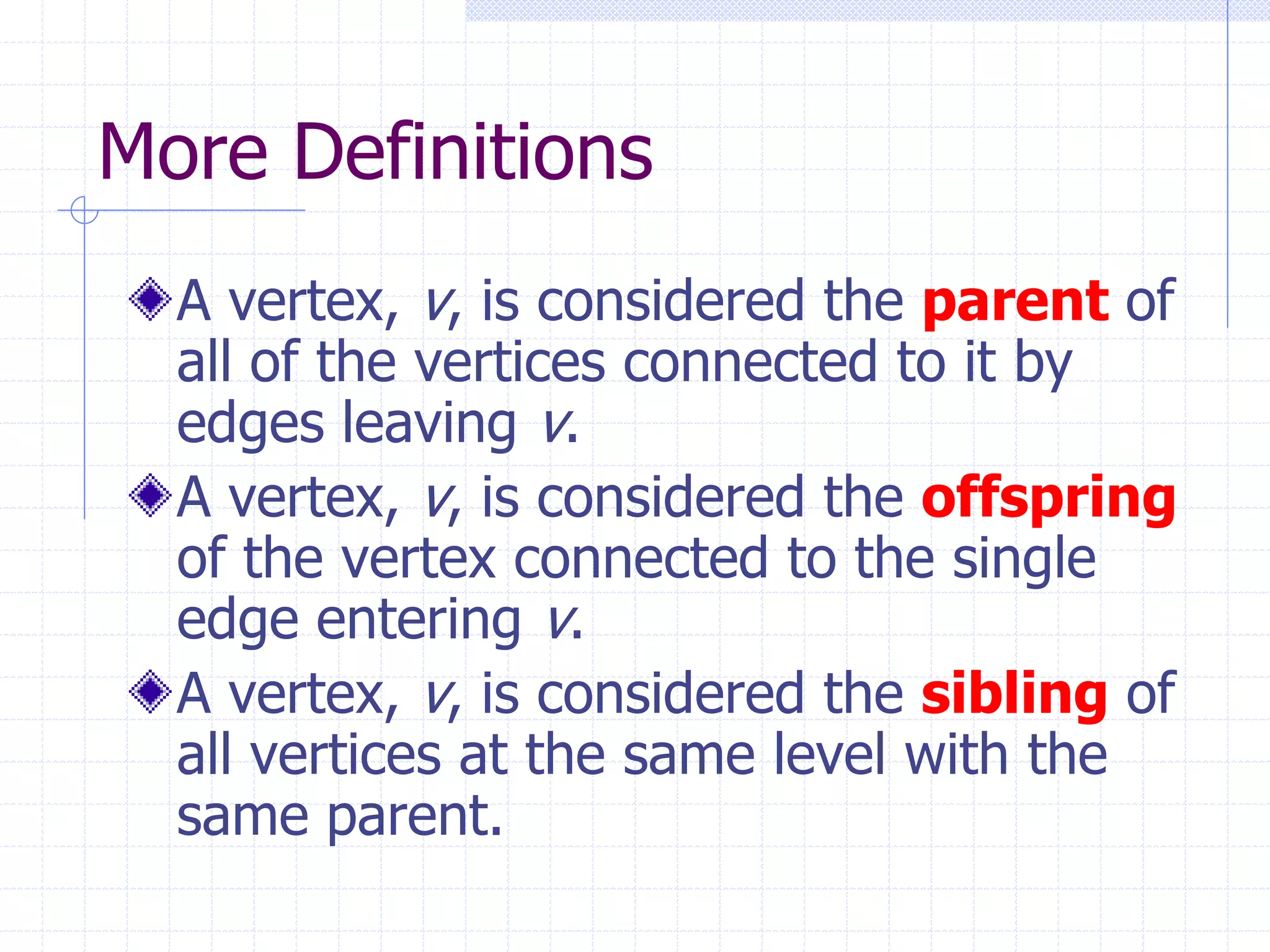 More Definitions

A vertex, $v$, is considered the parent of all of the vertices connected to it by edges leaving $v$.

A vertex, $v$, is considered the offspring of the vertex connected to the single edge entering $v$.

A vertex, $v$, is considered the sibling of all vertices at the same level with the same parent.